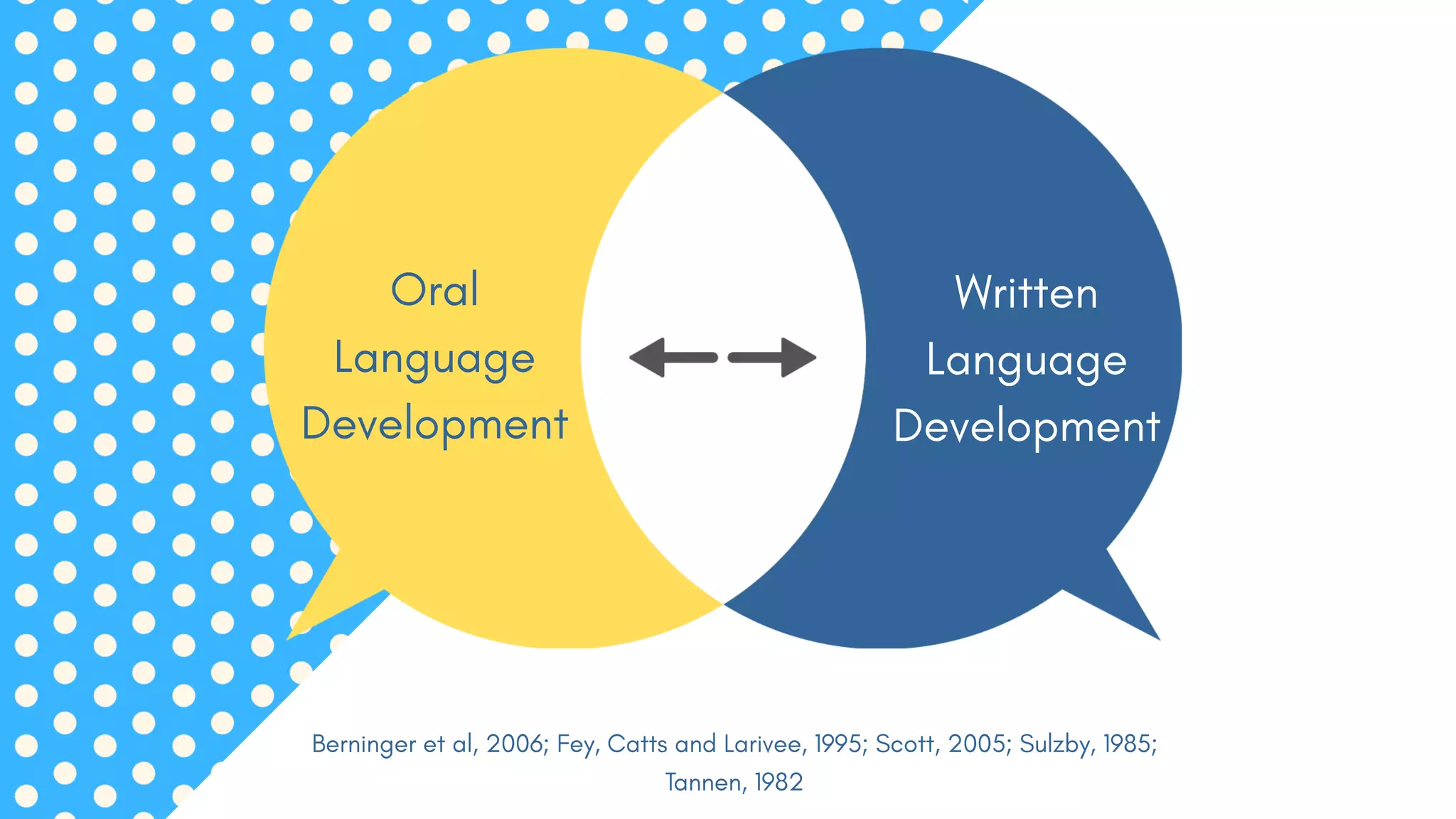 Oral Language Development

Written Language Development

Berninger et al, 2006; Fey, Catts and Larivee, 1995; Scott, 2005; Sulzby, 1985; Tannen, 1982